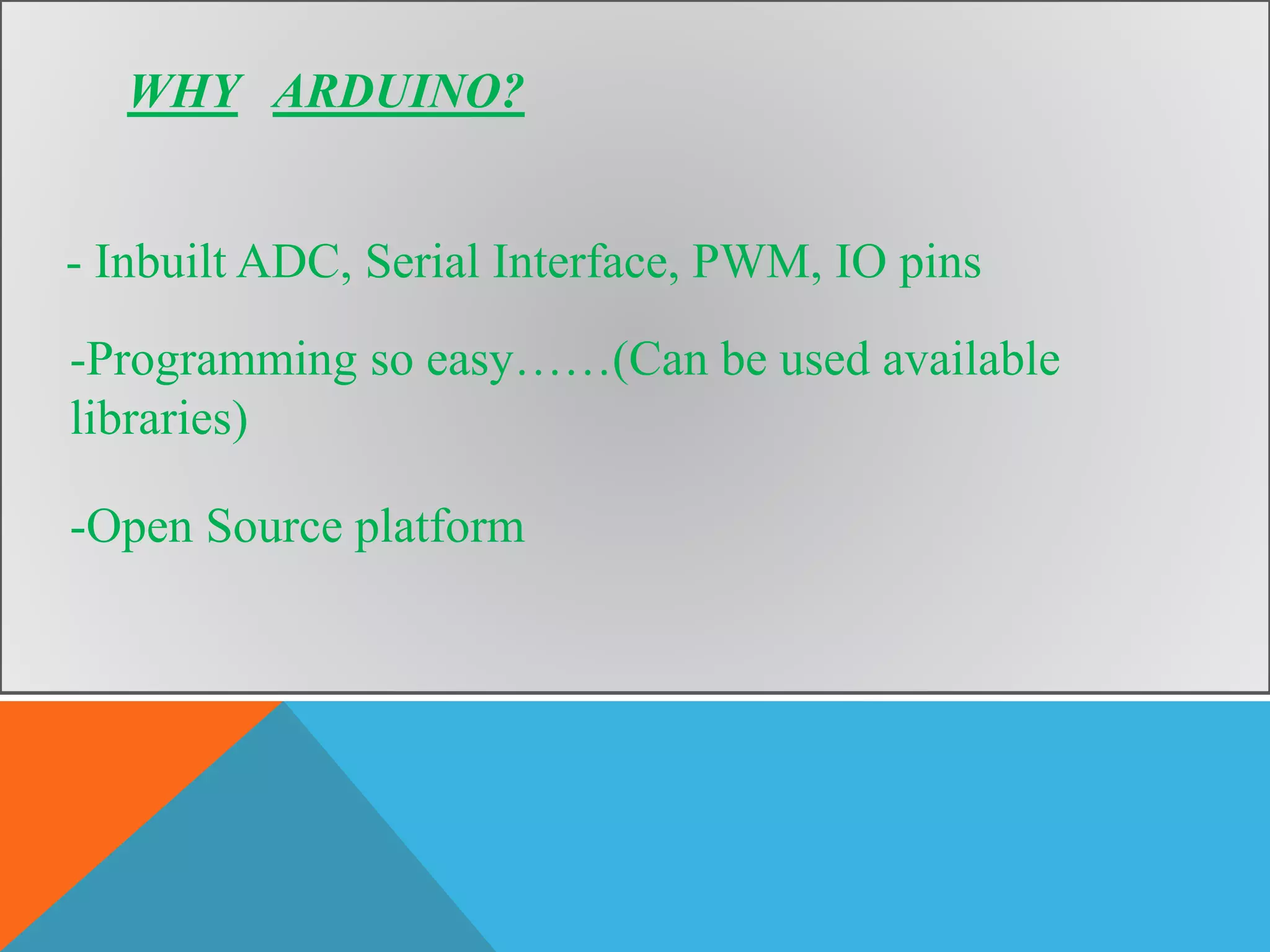 WHY ARDUINO?

- Inbuilt ADC, Serial Interface, PWM, IO pins

-Programming so easy……(Can be used available libraries)

-Open Source platform